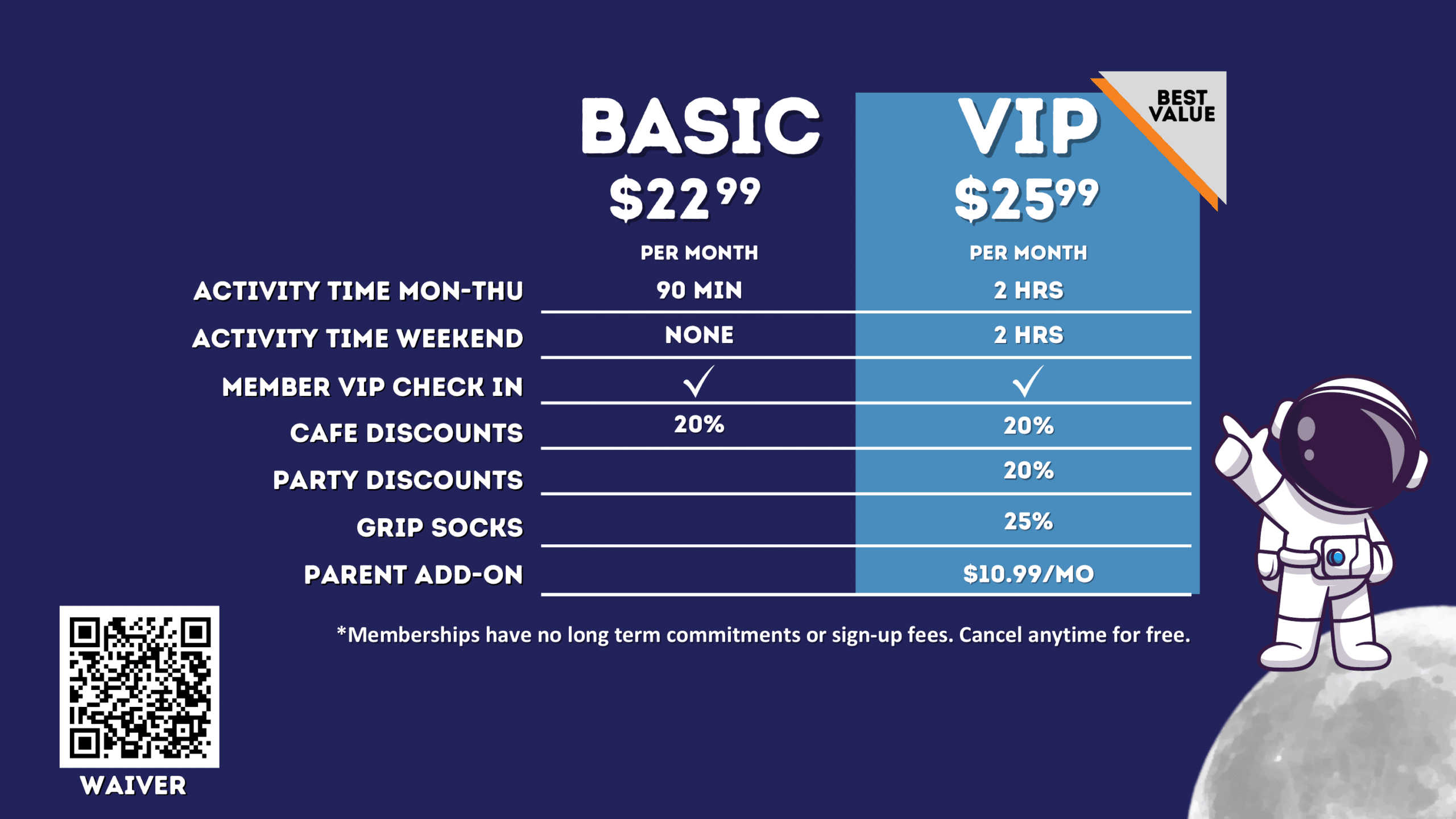 BEST VALUE

| | BASIC $22^{99}$ PER MONTH | VIP $25^{99}$ PER MONTH |
|---|---|---|
| ACTIVITY TIME MON-THU | 90 MIN | 2 HRS |
| ACTIVITY TIME WEEKEND | NONE | 2 HRS |
| MEMBER VIP CHECK IN | ✓ | ✓ |
| CAFE DISCOUNTS | 20% | 20% |
| PARTY DISCOUNTS | | 20% |
| GRIP SOCKS | | 25% |
| PARENT ADD-ON | | $10.99/MO |

*Memberships have no long term commitments or sign-up fees. Cancel anytime for free.

WAIVER